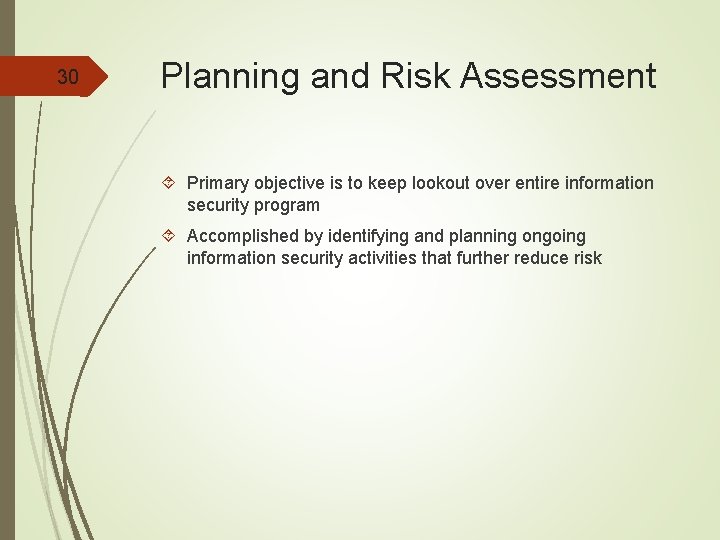 30

Planning and Risk Assessment

Primary objective is to keep lookout over entire information security program

Accomplished by identifying and planning ongoing information security activities that further reduce risk